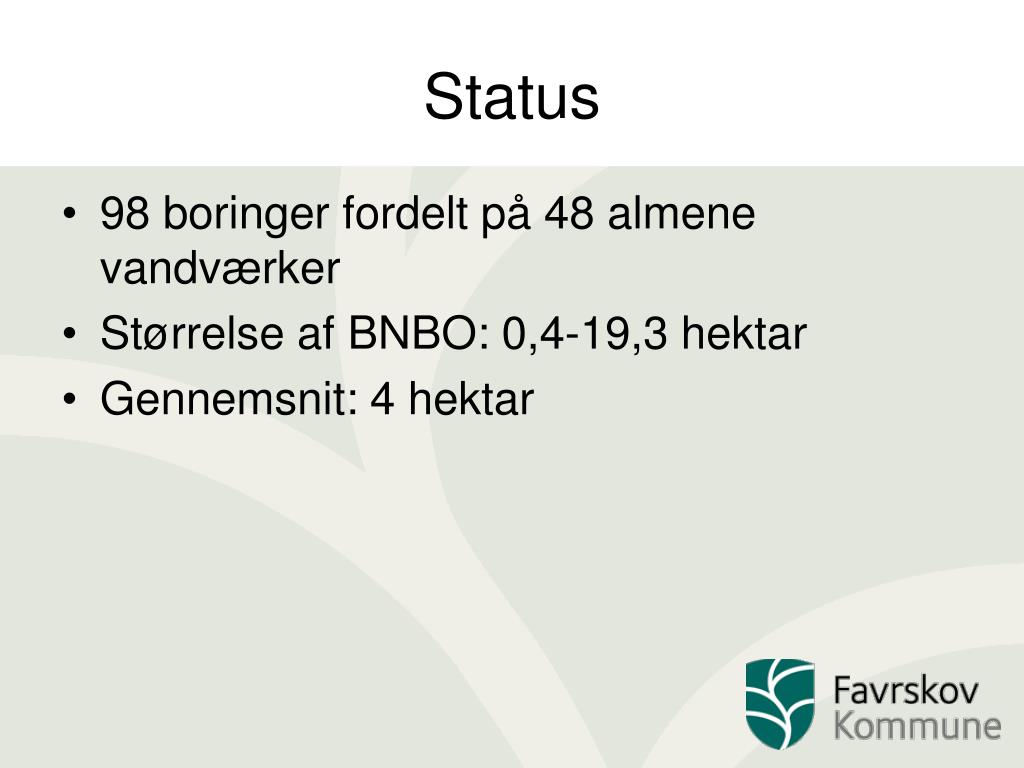 Status

• 98 boringer fordelt på 48 almene vandværker
• Størrelse af BNBO: 0,4-19,3 hektar
• Gennemsnit: 4 hektar

Favrskov Kommune